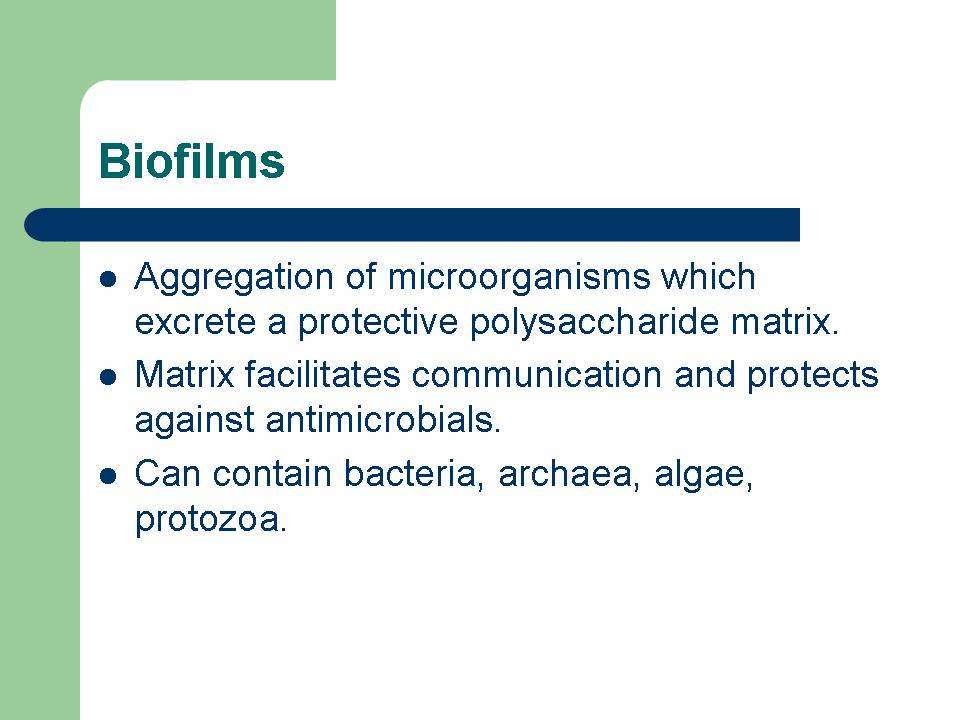 Biofilms

- Aggregation of microorganisms which excrete a protective polysaccharide matrix.
- Matrix facilitates communication and protects against antimicrobials.
- Can contain bacteria, archaea, algae, protozoa.